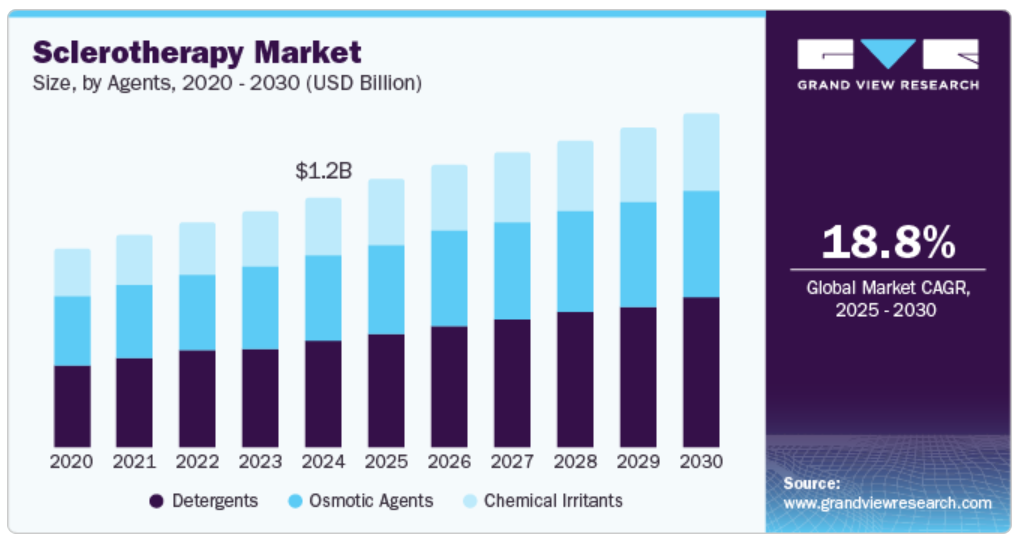 Sclerotherapy Market
Size, by Agents, 2020 - 2030 (USD Billion)

$1.2B

2020 2021 2022 2023 2024 2025 2026 2027 2028 2029 2030

Detergents Osmotic Agents Chemical Irritants

GRAND VIEW RESEARCH

18.8%
Global Market CAGR, 2025 - 2030

Source:
www.grandviewresearch.com